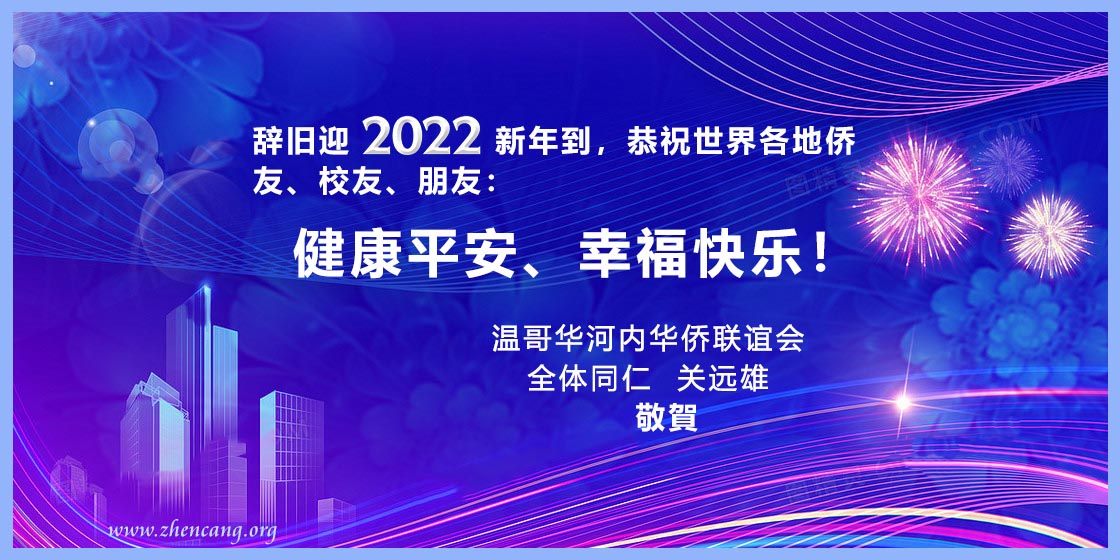 辞旧迎 2022 新年到，恭祝世界各地侨友、校友、朋友：

健康平安、幸福快乐！

温哥华河内华侨联谊会
全体同仁 关远雄
敬賀

www.zhencang.org